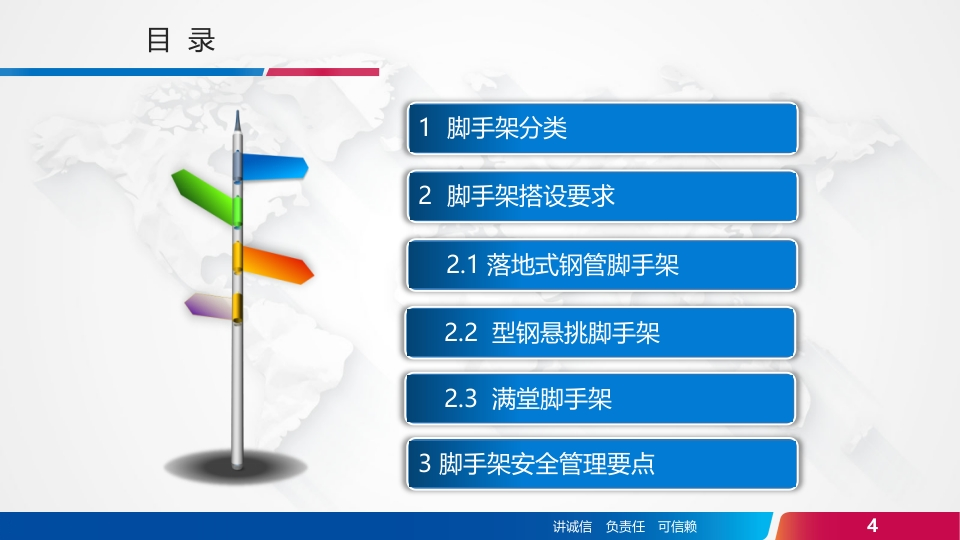 目 录

1 脚手架分类

2 脚手架搭设要求

2.1 落地式钢管脚手架

2.2 型钢悬挑脚手架

2.3 满堂脚手架

3 脚手架安全管理要点

讲诚信 负责任 可信赖

4